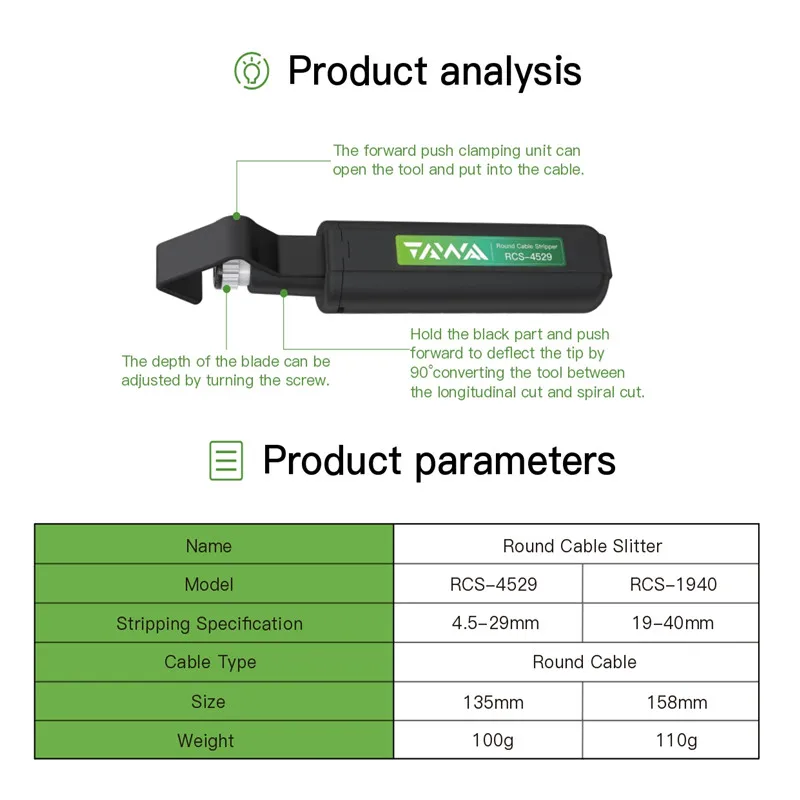 Product analysis

The forward push clamping unit can open the tool and put into the cable.

TAWA Round Cable Stripper RCS-4529

The depth of the blade can be adjusted by turning the screw.

Hold the black part and push forward to deflect the tip by 90°converting the tool between the longitudinal cut and spiral cut.

Product parameters

| Name | Round Cable Slitter | |
|---|---|---|
| Model | RCS-4529 | RCS-1940 |
| Stripping Specification | 4.5-29mm | 19-40mm |
| Cable Type | Round Cable | |
| Size | 135mm | 158mm |
| Weight | 100g | 110g |